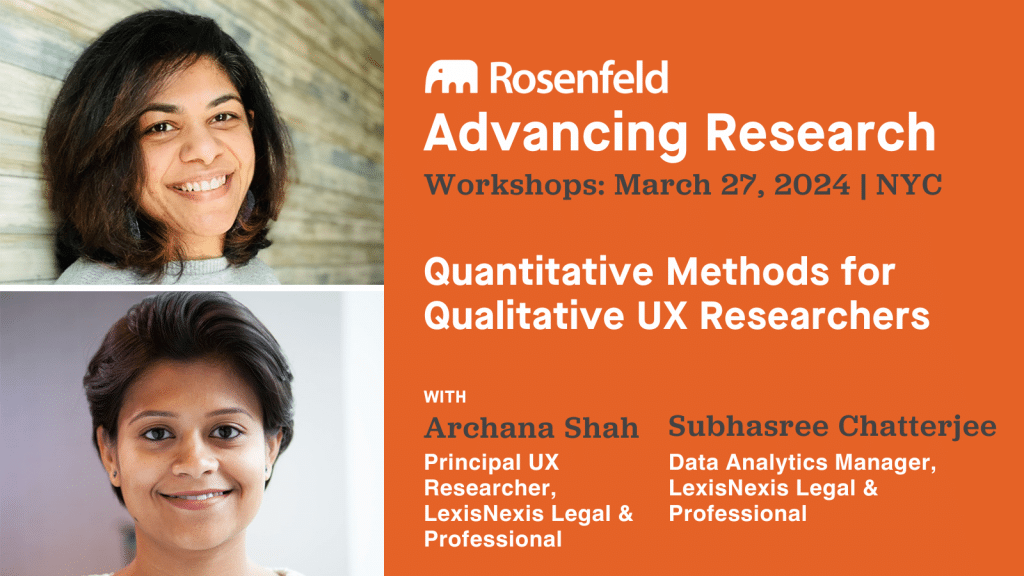 Rosenfeld
Advancing Research
Workshops: March 27, 2024 | NYC

Quantitative Methods for Qualitative UX Researchers

WITH

Archana Shah
Principal UX Researcher, LexisNexis Legal & Professional

Subhasree Chatterjee
Data Analytics Manager, LexisNexis Legal & Professional